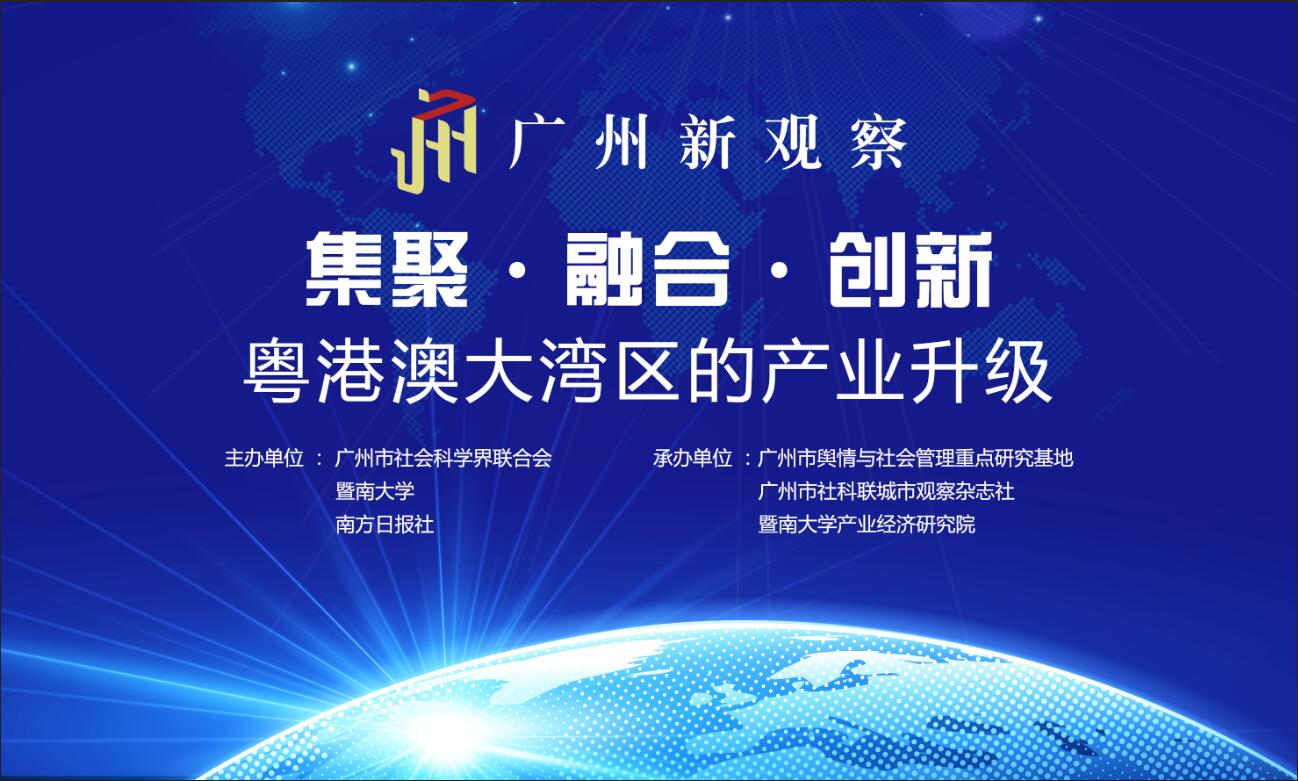 广州新观察

集聚 · 融合 · 创新
粤港澳大湾区的产业升级

主办单位：广州市社会科学界联合会
暨南大学
南方日报社

承办单位：广州市舆情与社会管理重点研究基地
广州市社科联城市观察杂志社
暨南大学产业经济研究院